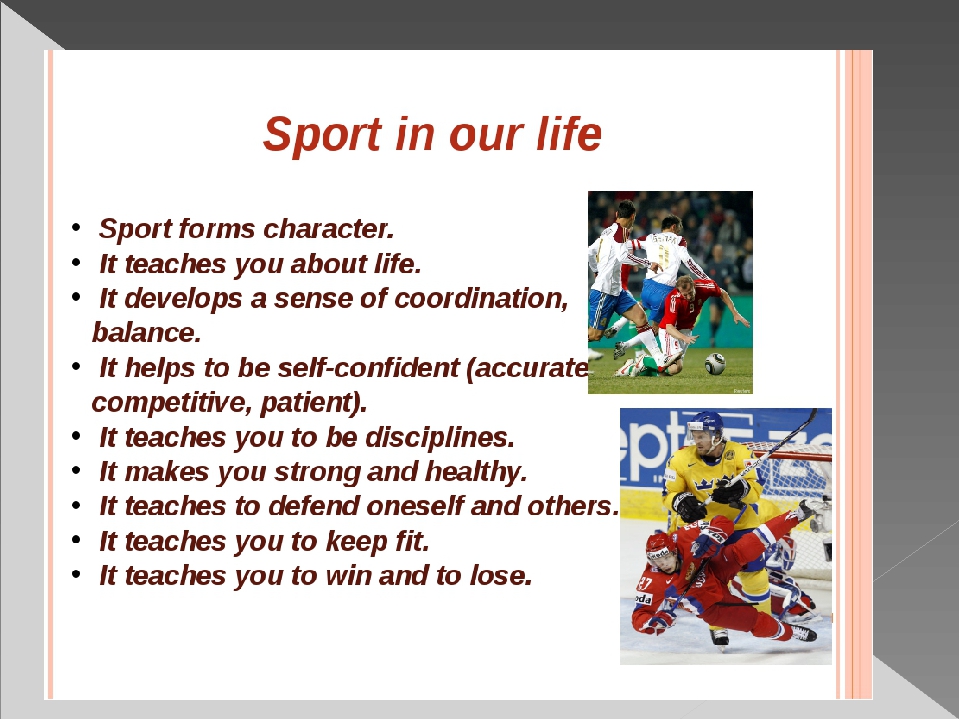 Sport in our life

• Sport forms character.
• It teaches you about life.
• It develops a sense of coordination, balance.
• It helps to be self-confident (accurate competitive, patient).
• It teaches you to be disciplines.
• It makes you strong and healthy.
• It teaches to defend oneself and others.
• It teaches you to keep fit.
• It teaches you to win and to lose.